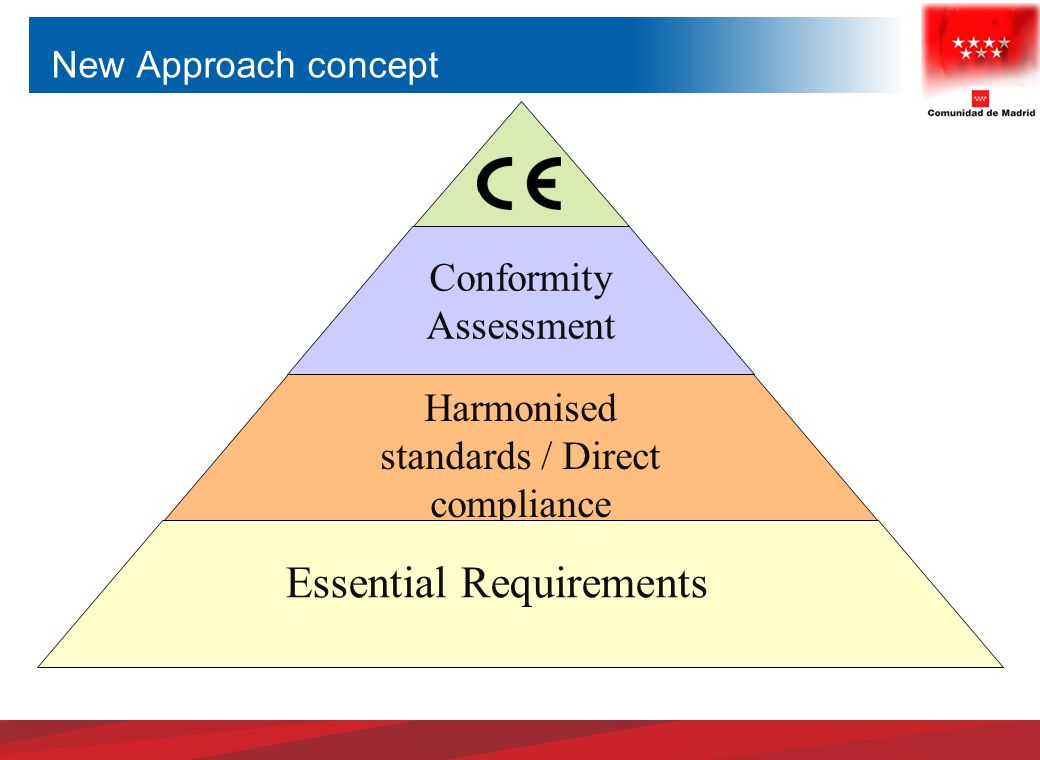 New Approach concept

Comunidad de Madrid

CE

Conformity Assessment

Harmonised standards / Direct compliance

Essential Requirements